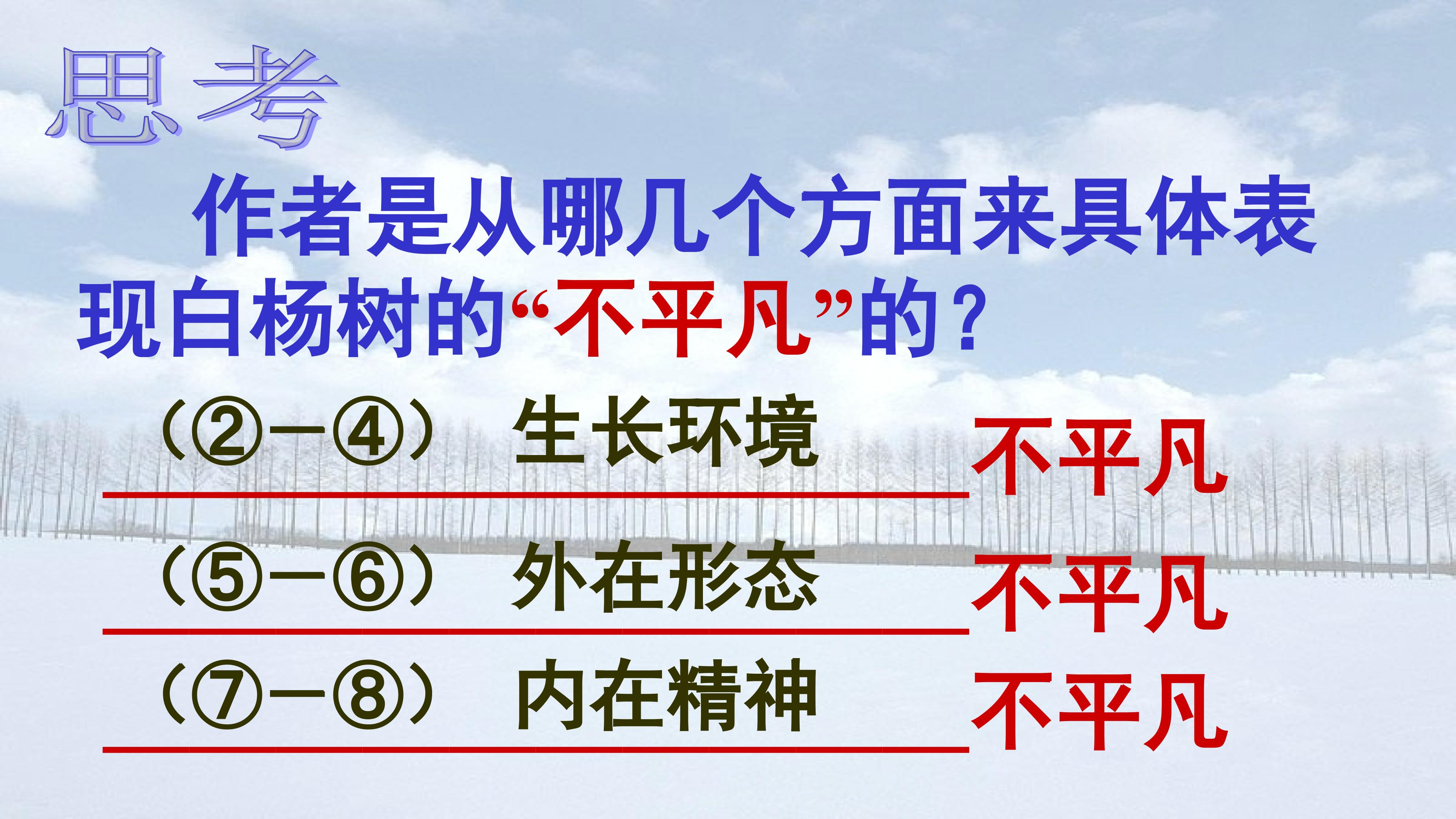 思考

作者是从哪几个方面来具体表现白杨树的“不平凡”的？

（②—④） 生长环境 不平凡

（⑤—⑥） 外在形态 不平凡

（⑦—⑧） 内在精神 不平凡